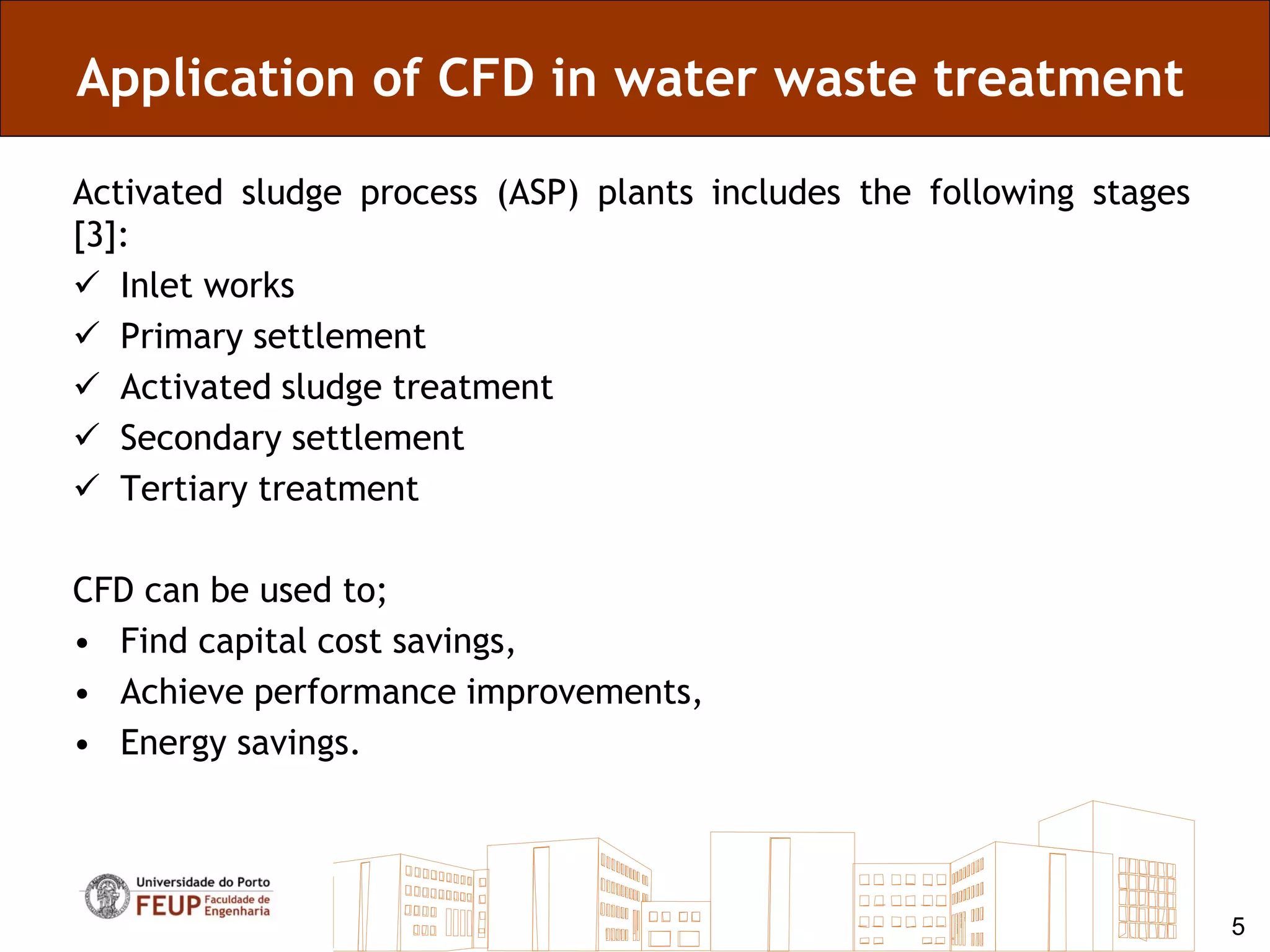 Application of CFD in water waste treatment

Activated sludge process (ASP) plants includes the following stages [3]:

✓ Inlet works
✓ Primary settlement
✓ Activated sludge treatment
✓ Secondary settlement
✓ Tertiary treatment

CFD can be used to;

• Find capital cost savings,
• Achieve performance improvements,
• Energy savings.

Universidade do Porto
FEUP Faculdade de Engenharia

5